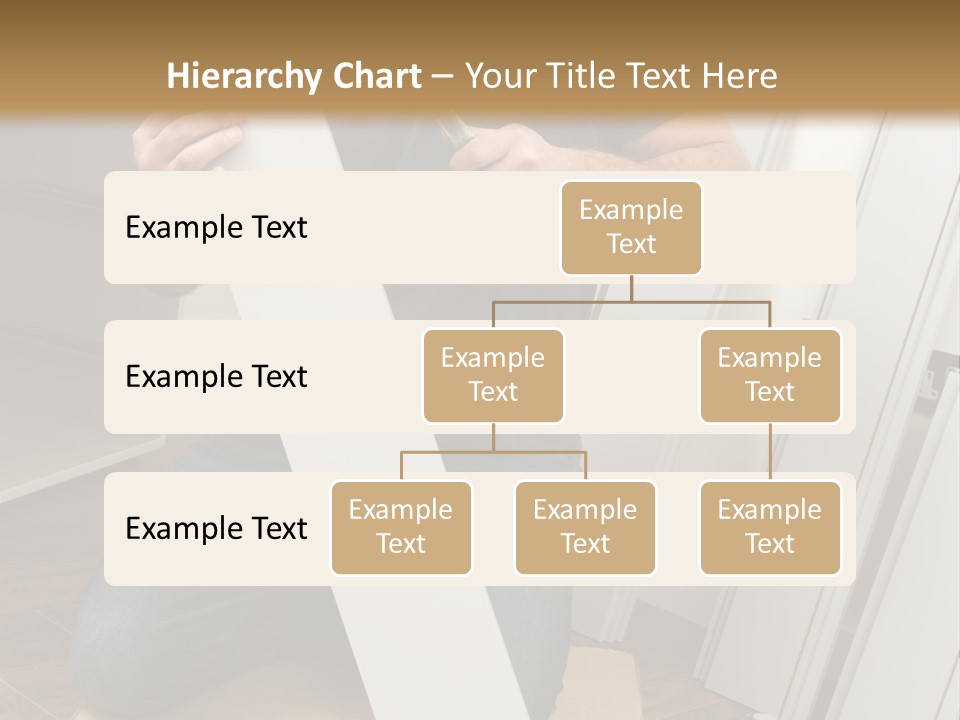 Hierarchy Chart – Your Title Text Here

Example Text

Example Text

Example Text

Example Text

Example Text

Example Text

Example Text

Example Text

Example Text